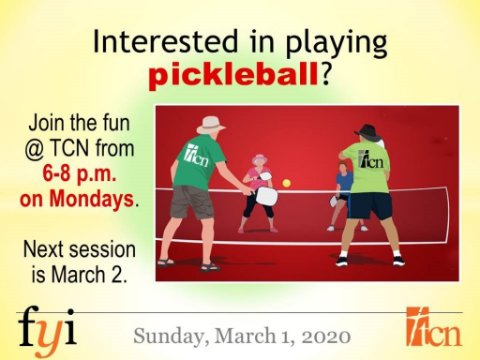 Interested in playing pickleball?

Join the fun @ TCN from 6-8 p.m. on Mondays.

Next session is March 2.

tcn

tcn

fyi

Sunday, March 1, 2020

tcn